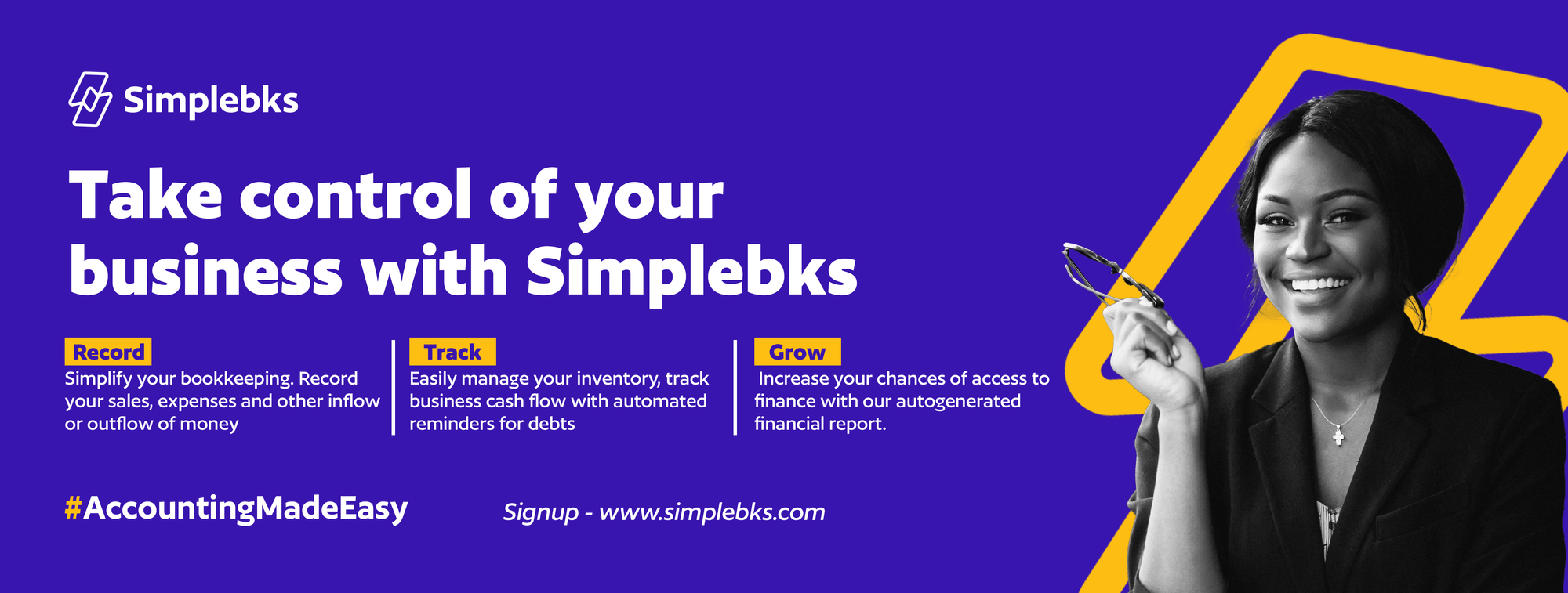 Simplebks

Take control of your business with Simplebks

Record
Simplify your bookkeeping. Record your sales, expenses and other inflow or outflow of money

Track
Easily manage your inventory, track business cash flow with automated reminders for debts

Grow
Increase your chances of access to finance with our autogenerated financial report.

#AccountingMadeEasy

Signup - www.simplebks.com